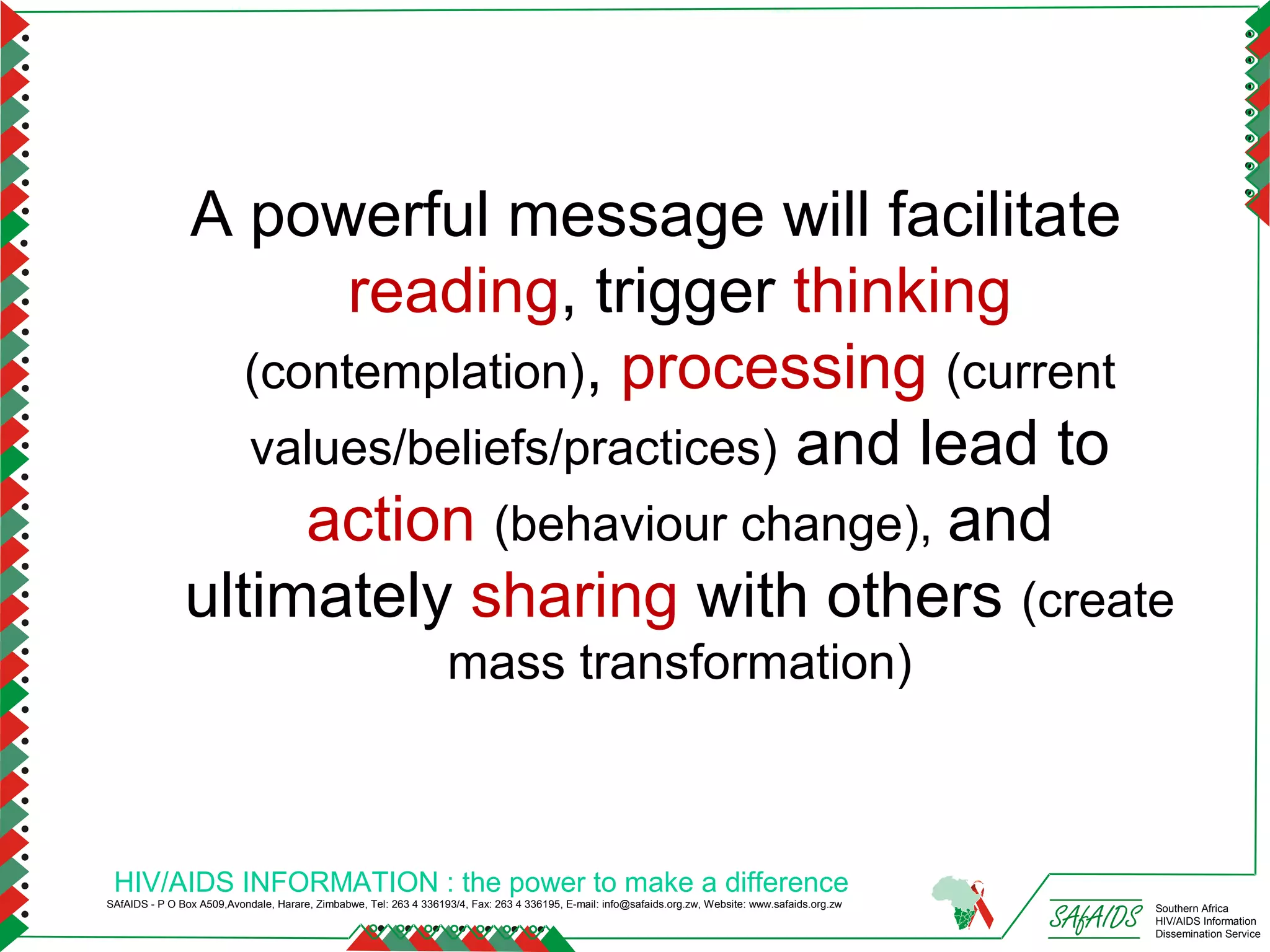 A powerful message will facilitate reading, trigger thinking (contemplation), processing (current values/beliefs/practices) and lead to action (behaviour change), and ultimately sharing with others (create mass transformation)

HIV/AIDS INFORMATION : the power to make a difference
SAfAIDS - P O Box A509,Avondale, Harare, Zimbabwe, Tel: 263 4 336193/4, Fax: 263 4 336195, E-mail: info@safaids.org.zw, Website: www.safaids.org.zw

SAfAIDS
Southern Africa HIV/AIDS Information Dissemination Service